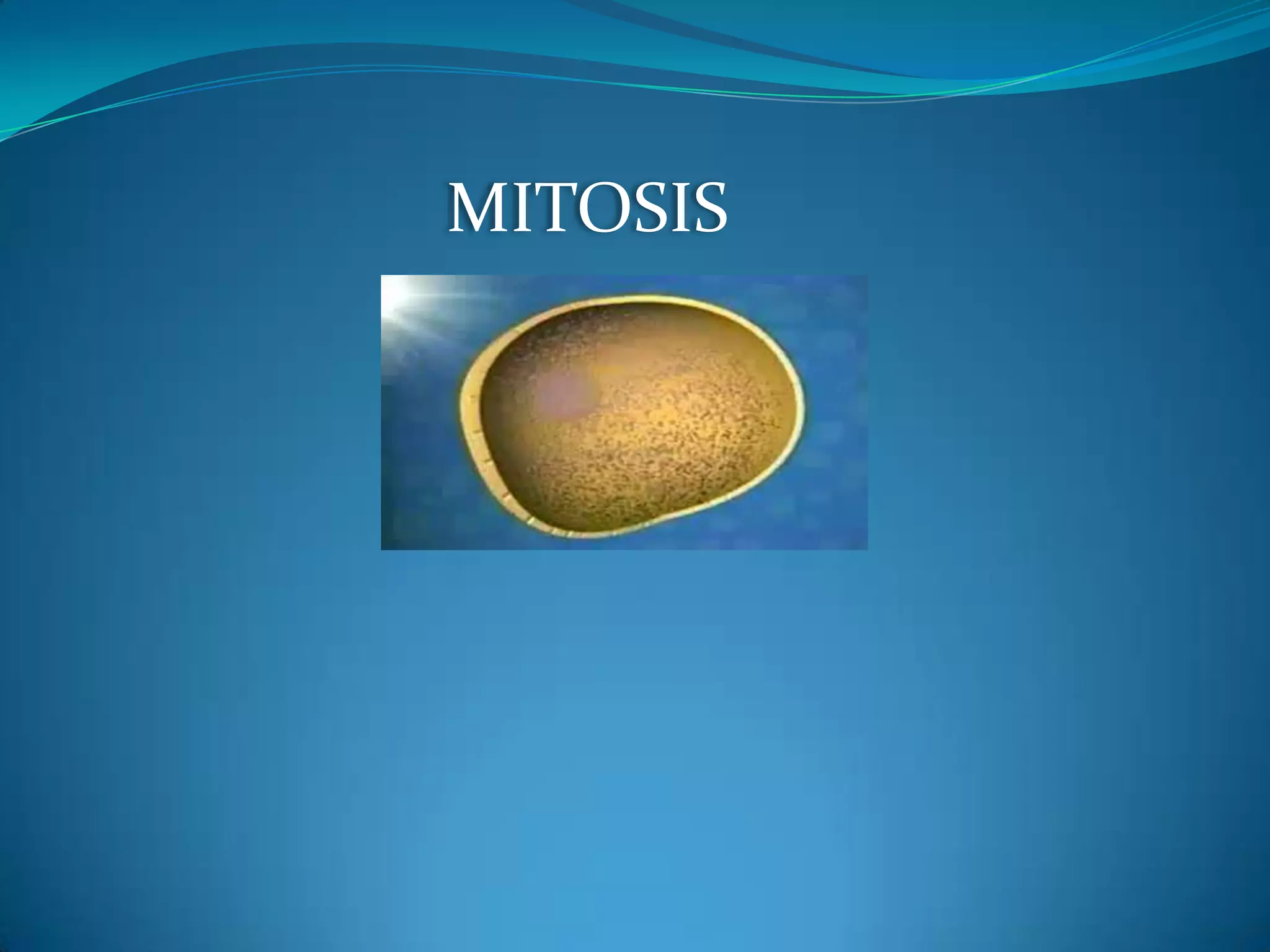 MITOSIS